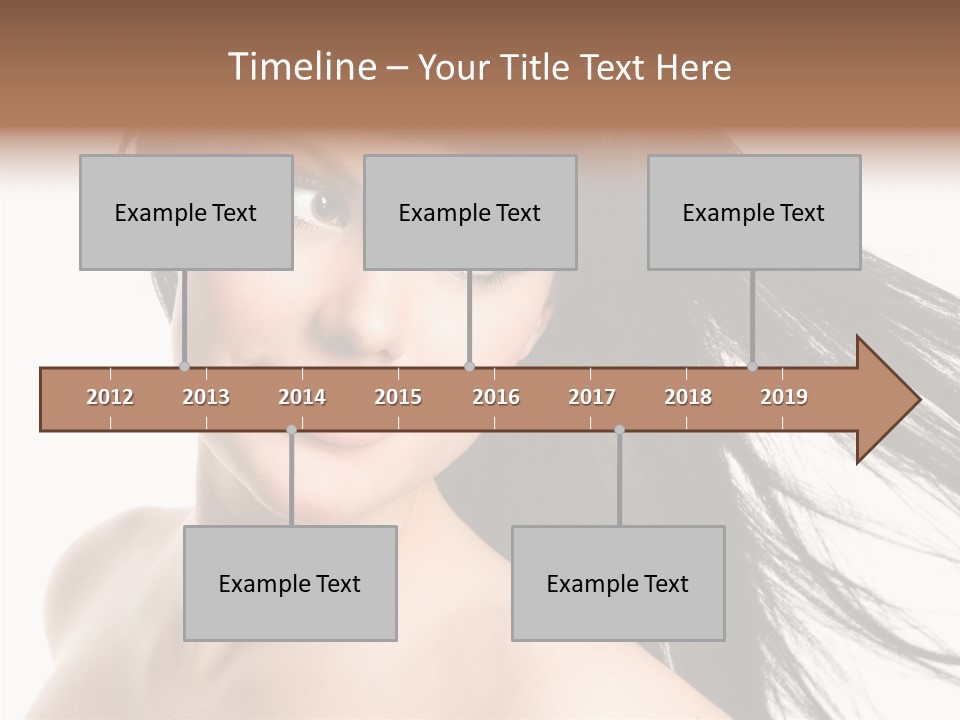 Timeline – Your Title Text Here

Example Text

Example Text

Example Text

2012 2013 2014 2015 2016 2017 2018 2019

Example Text

Example Text